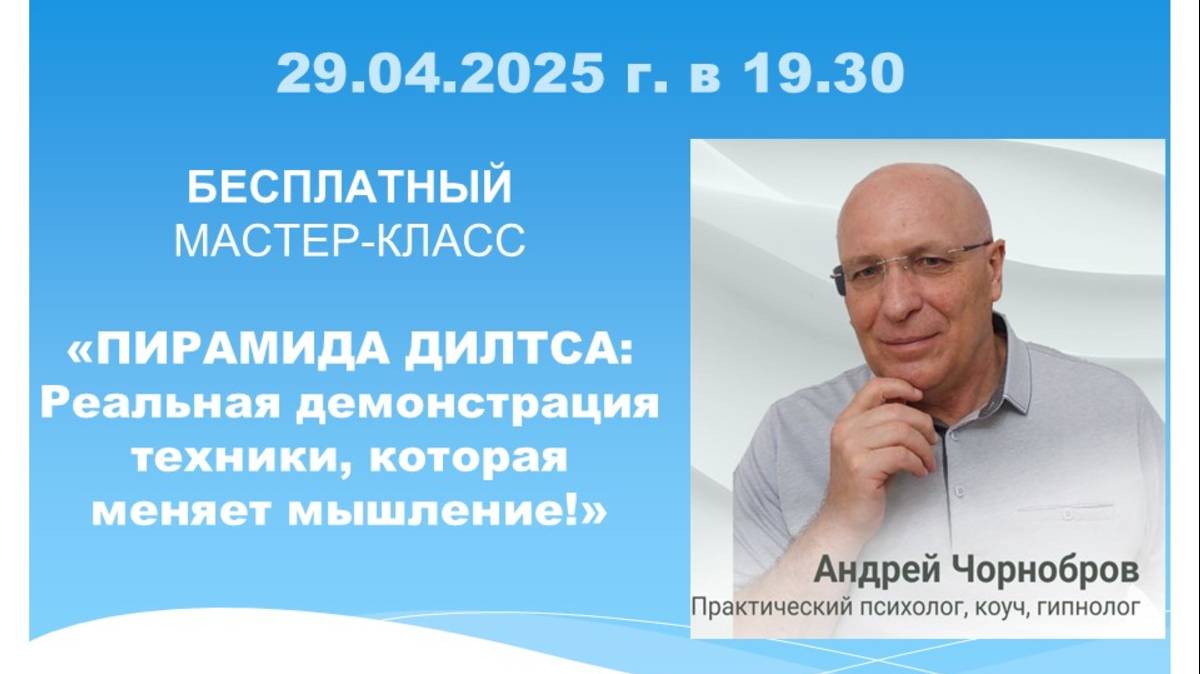 29.04.2025 г. в 19.30

БЕСПЛАТНЫЙ
МАСТЕР-КЛАСС

«ПИРАМИДА ДИЛТСА:
Реальная демонстрация техники, которая меняет мышление!»

Андрей Чорнобров
Практический психолог, коуч, гипнолог